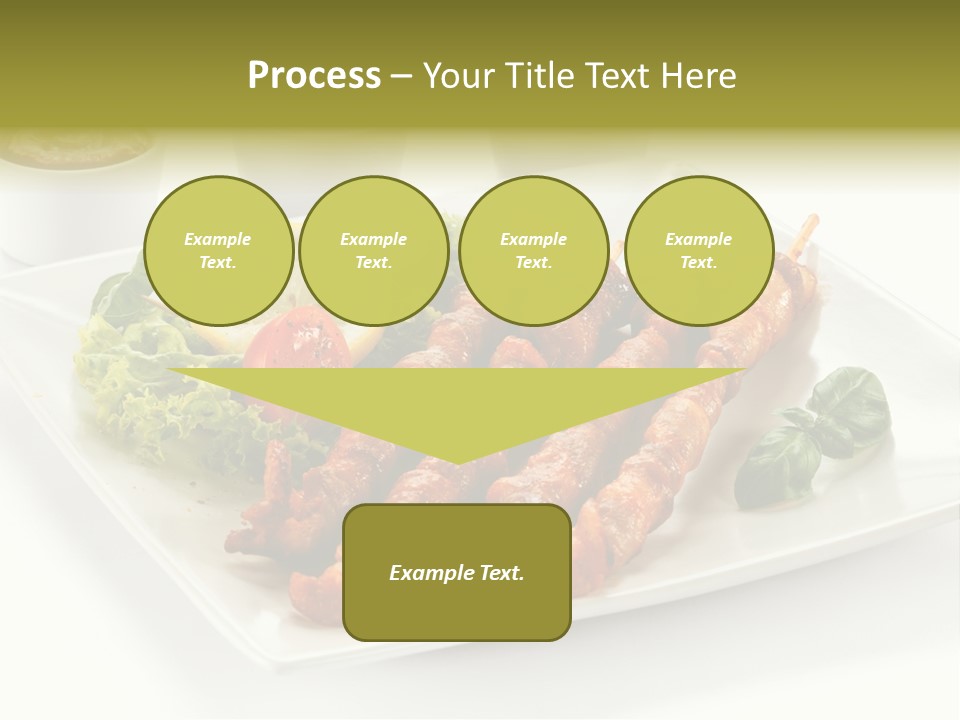 Process – Your Title Text Here

Example Text.

Example Text.

Example Text.

Example Text.

Example Text.